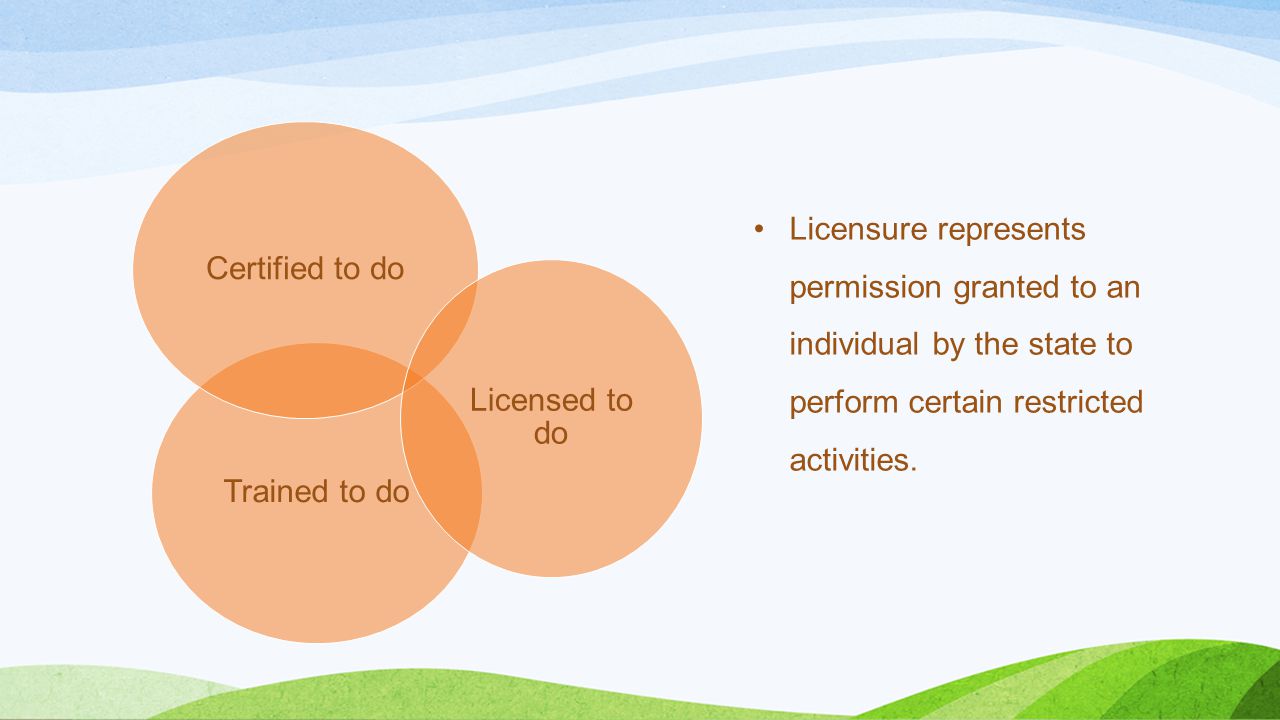 Certified to do

Licensed to do

Trained to do

• Licensure represents permission granted to an individual by the state to perform certain restricted activities.